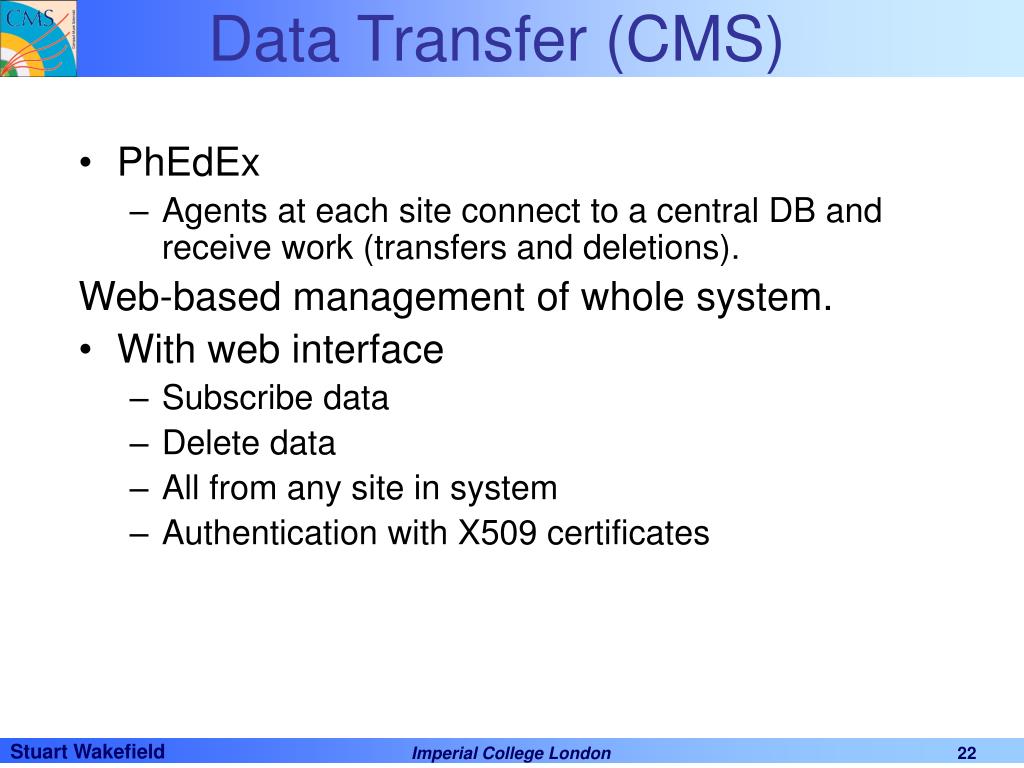 CMS

Data Transfer (CMS)

• PhEdEx
– Agents at each site connect to a central DB and receive work (transfers and deletions).

Web-based management of whole system.

• With web interface
– Subscribe data
– Delete data
– All from any site in system
– Authentication with X509 certificates

Stuart Wakefield

Imperial College London

22